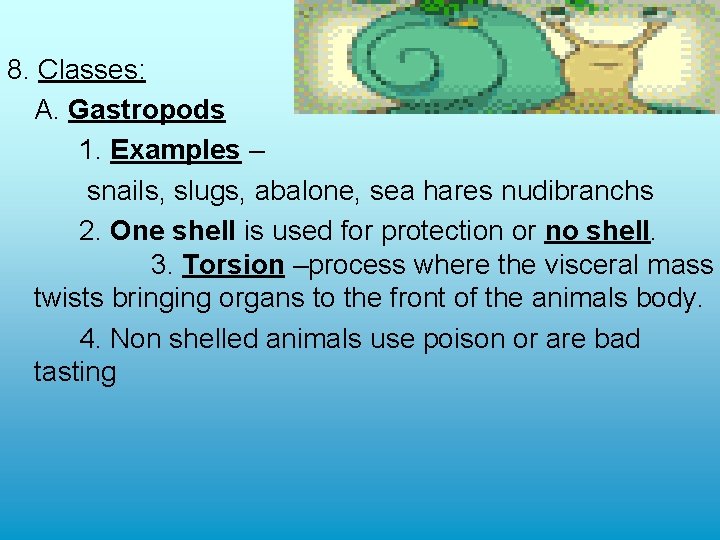 8. Classes:

A. Gastropods

1. Examples –

snails, slugs, abalone, sea hares nudibranchs

2. One shell is used for protection or no shell.

3. Torsion –process where the visceral mass twists bringing organs to the front of the animals body.

4. Non shelled animals use poison or are bad tasting